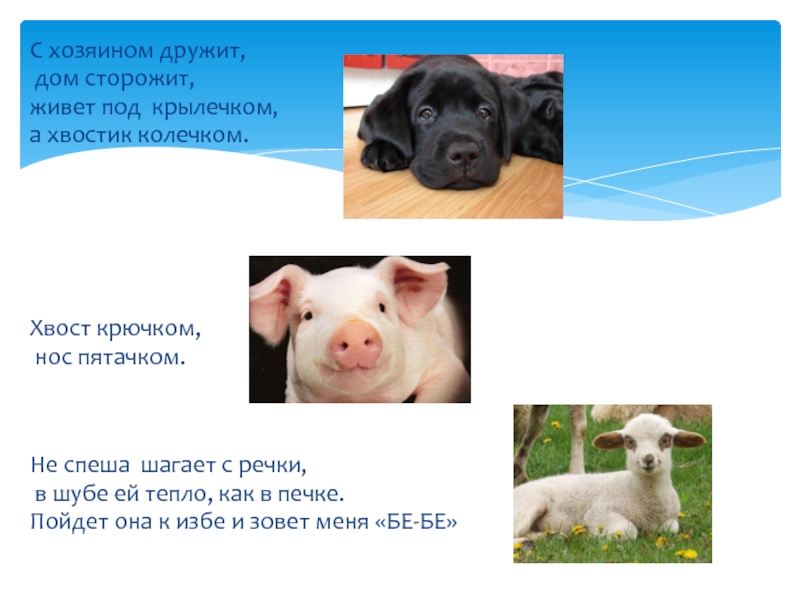 С хозяином дружит,
дом сторожит,
живет под крылечком,
а хвостик колечком.

Хвост крючком,
нос пятачком.

Не спеша шагает с речки,
в шубе ей тепло, как в печке.
Пойдет она к избе и зовет меня «БЕ-БЕ»